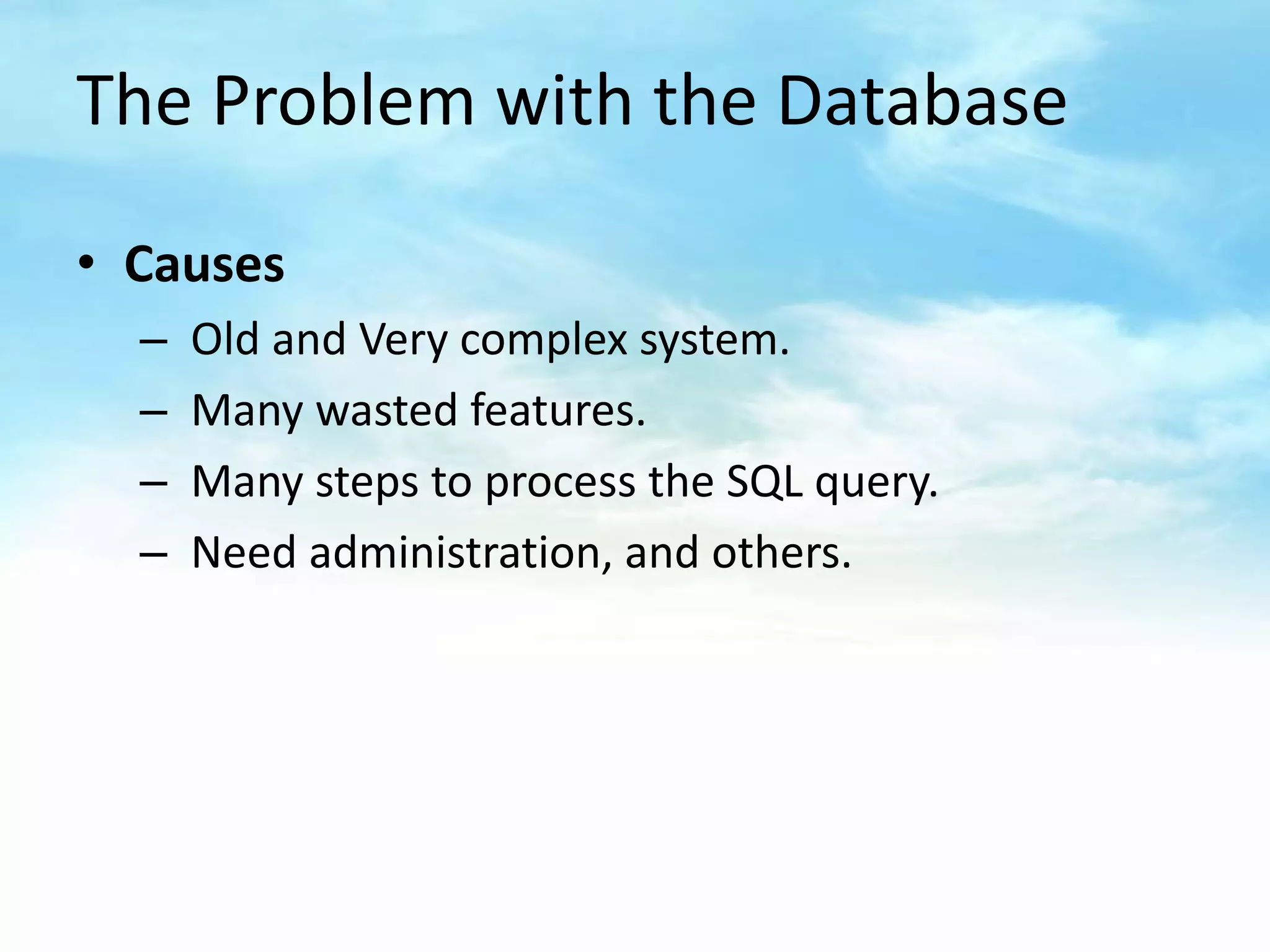 The Problem with the Database

• Causes
– Old and Very complex system.
– Many wasted features.
– Many steps to process the SQL query.
– Need administration, and others.